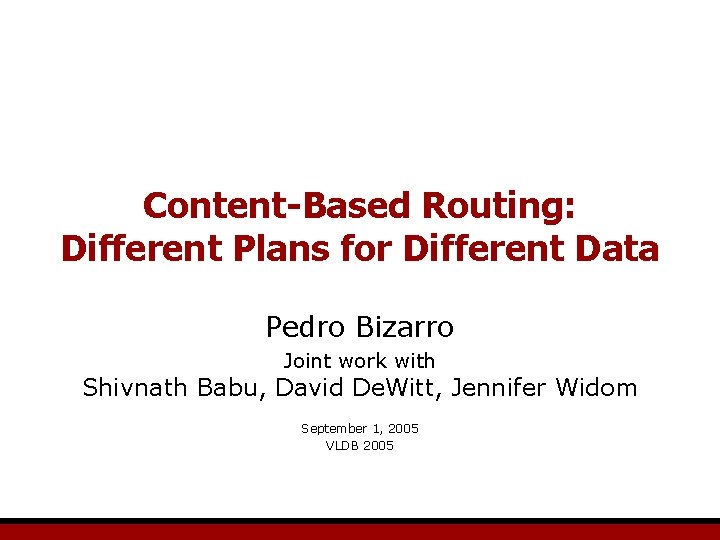 Content-Based Routing:
Different Plans for Different Data

Pedro Bizarro

Joint work with
Shivnath Babu, David DeWitt, Jennifer Widom

September 1, 2005
VLDB 2005